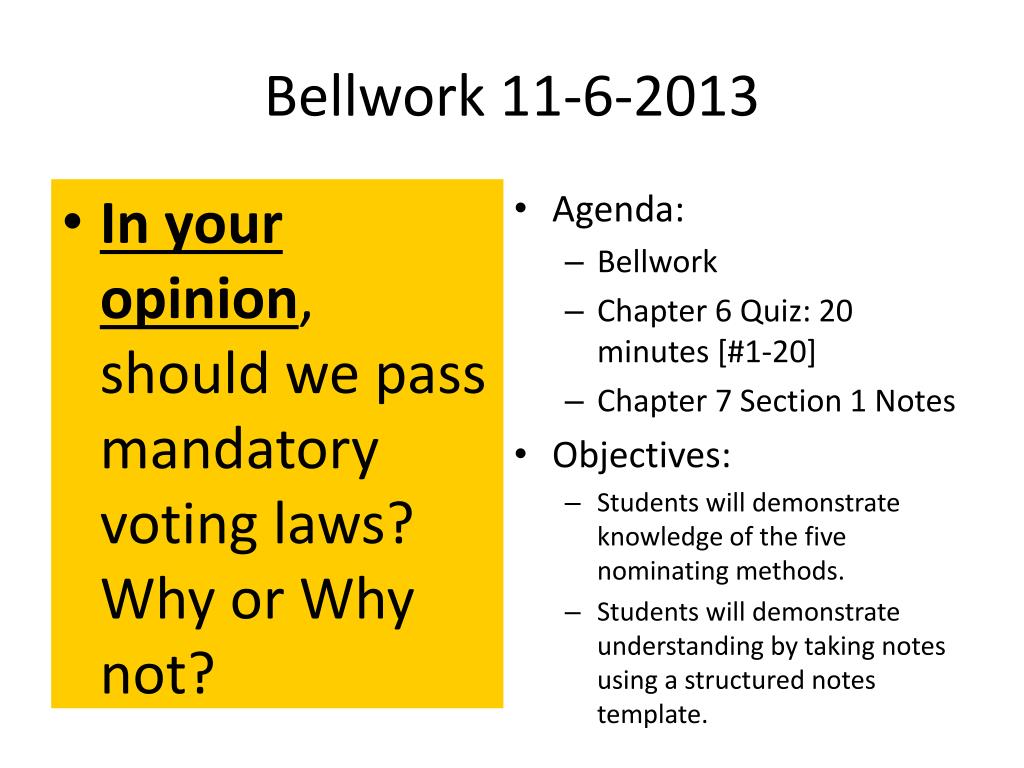 Bellwork 11-6-2013

• In your opinion, should we pass mandatory voting laws? Why or Why not?

• Agenda:
– Bellwork
– Chapter 6 Quiz: 20 minutes [#1-20]
– Chapter 7 Section 1 Notes
• Objectives:
– Students will demonstrate knowledge of the five nominating methods.
– Students will demonstrate understanding by taking notes using a structured notes template.